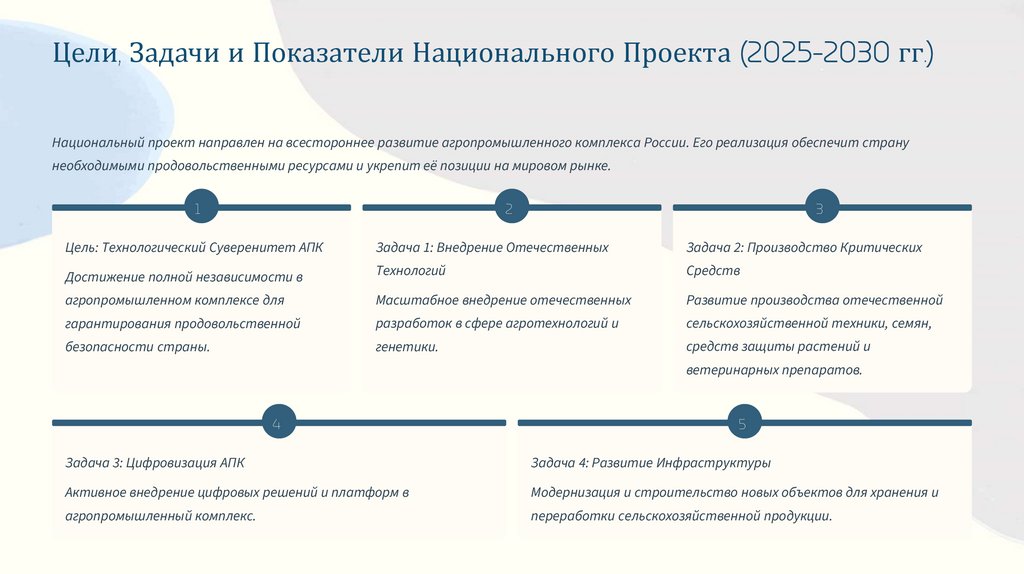 Цели, Задачи и Показатели Национального Проекта (2025-2030 гг.)

Национальный проект направлен на всестороннее развитие агропромышленного комплекса России. Его реализация обеспечит страну необходимыми продовольственными ресурсами и укрепит её позиции на мировом рынке.

1

Цель: Технологический Суверенитет АПК

Достижение полной независимости в агропромышленном комплексе для гарантирования продовольственной безопасности страны.

2

Задача 1: Внедрение Отечественных Технологий

Масштабное внедрение отечественных разработок в сфере агротехнологий и генетики.

3

Задача 2: Производство Критических Средств

Развитие производства отечественной сельскохозяйственной техники, семян, средств защиты растений и ветеринарных препаратов.

4

Задача 3: Цифровизация АПК

Активное внедрение цифровых решений и платформ в агропромышленный комплекс.

5

Задача 4: Развитие Инфраструктуры

Модернизация и строительство новых объектов для хранения и переработки сельскохозяйственной продукции.